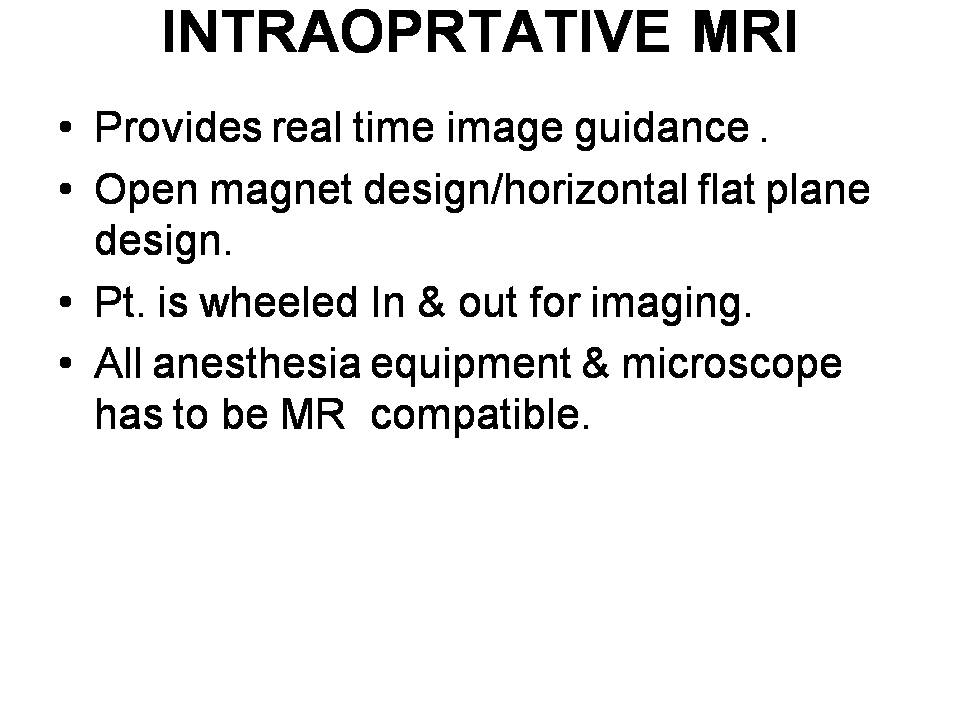 INTRAOPRTATIVE MRI

• Provides real time image guidance .

• Open magnet design/horizontal flat plane design.

• Pt. is wheeled In & out for imaging.

• All anesthesia equipment & microscope has to be MR compatible.